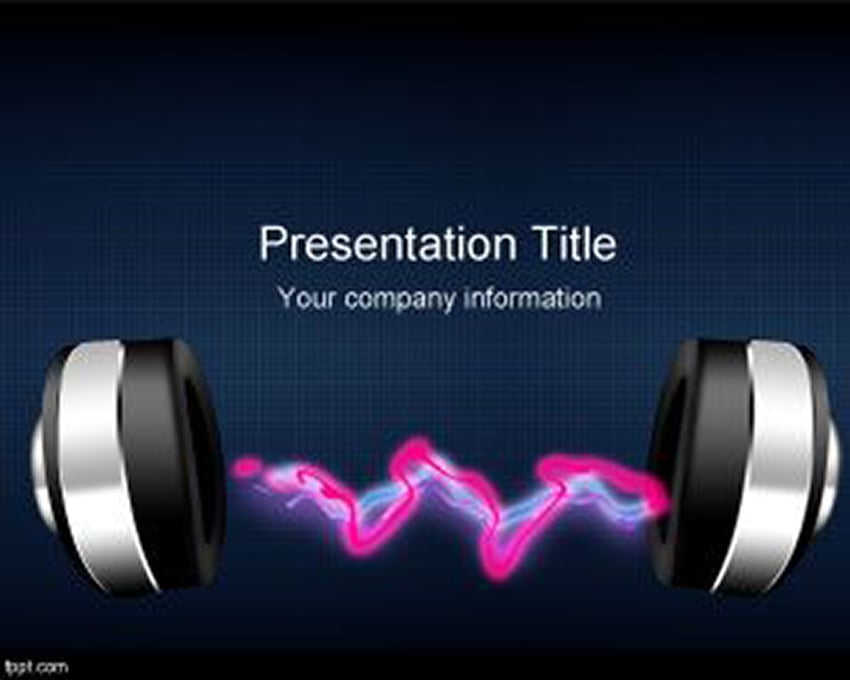 Presentation Title

Your company information

fppt.com